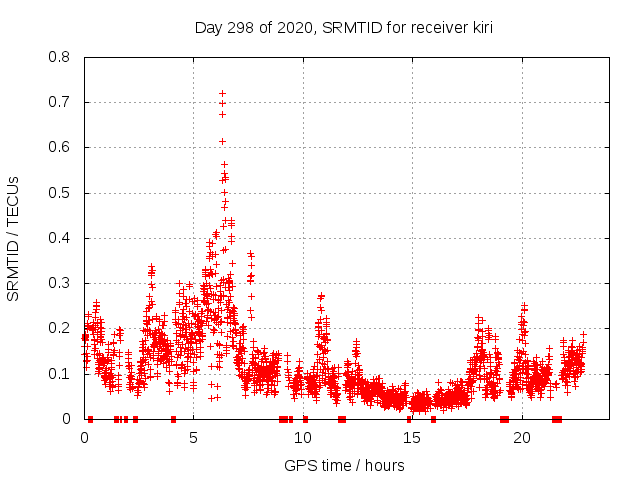 Day 298 of 2020, SRMTID for receiver kiri

SRMTID / TECUs

0.8
0.7
0.6
0.5
0.4
0.3
0.2
0.1
0

0
5
10
15
20

GPS time / hours